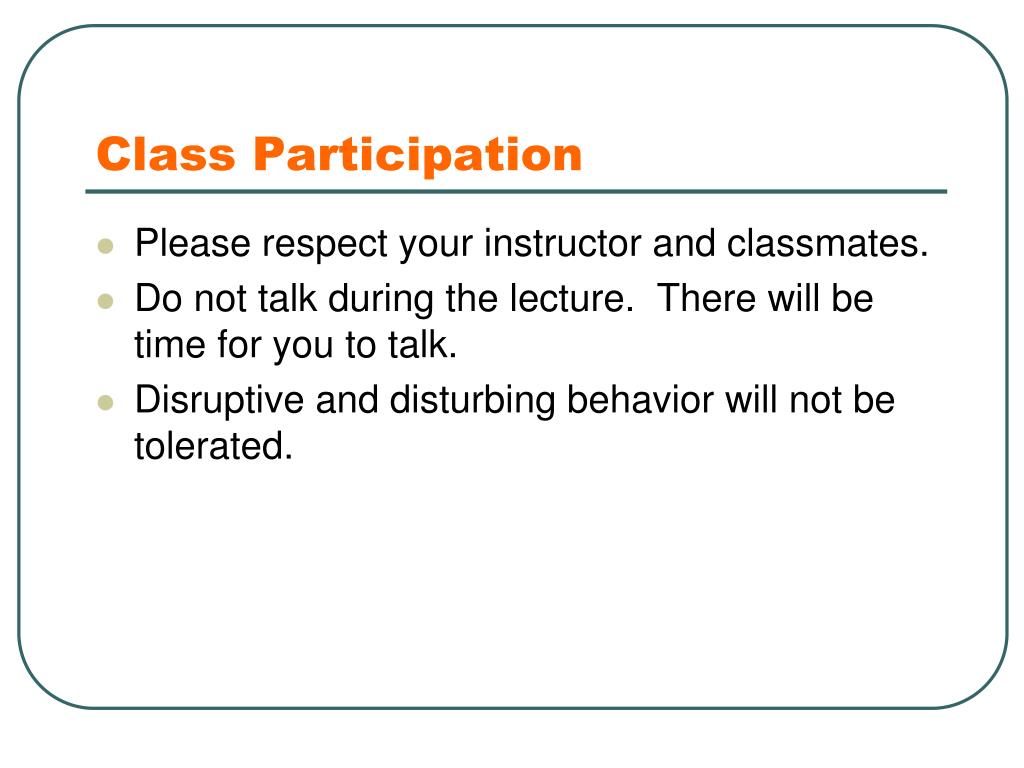 Class Participation

- Please respect your instructor and classmates.
- Do not talk during the lecture.  There will be time for you to talk.
- Disruptive and disturbing behavior will not be tolerated.